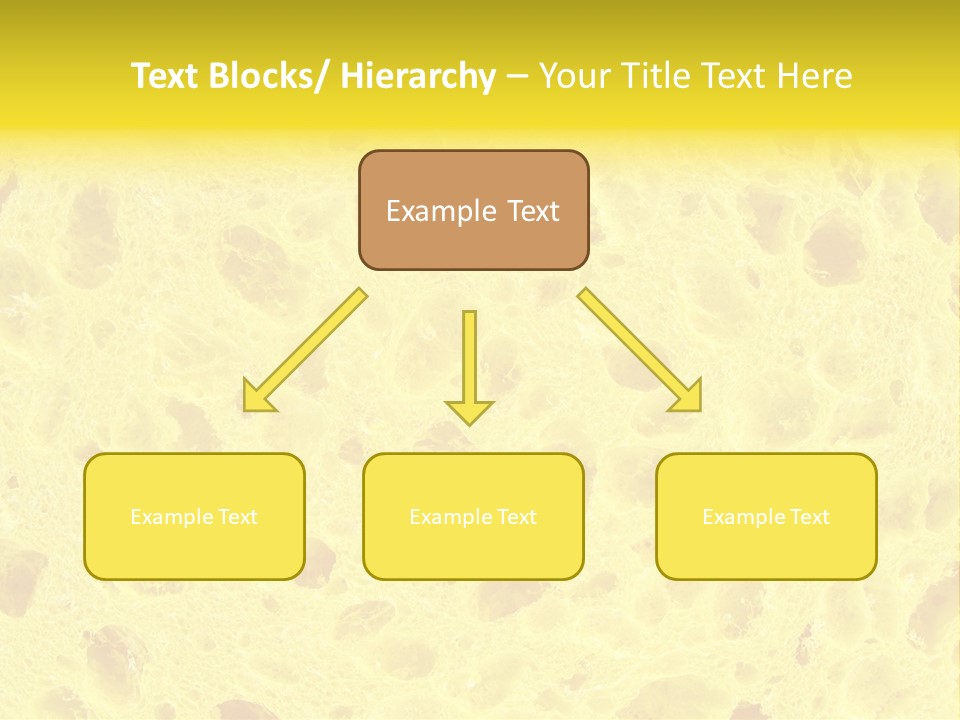 Text Blocks/ Hierarchy – Your Title Text Here

Example Text

Example Text

Example Text

Example Text